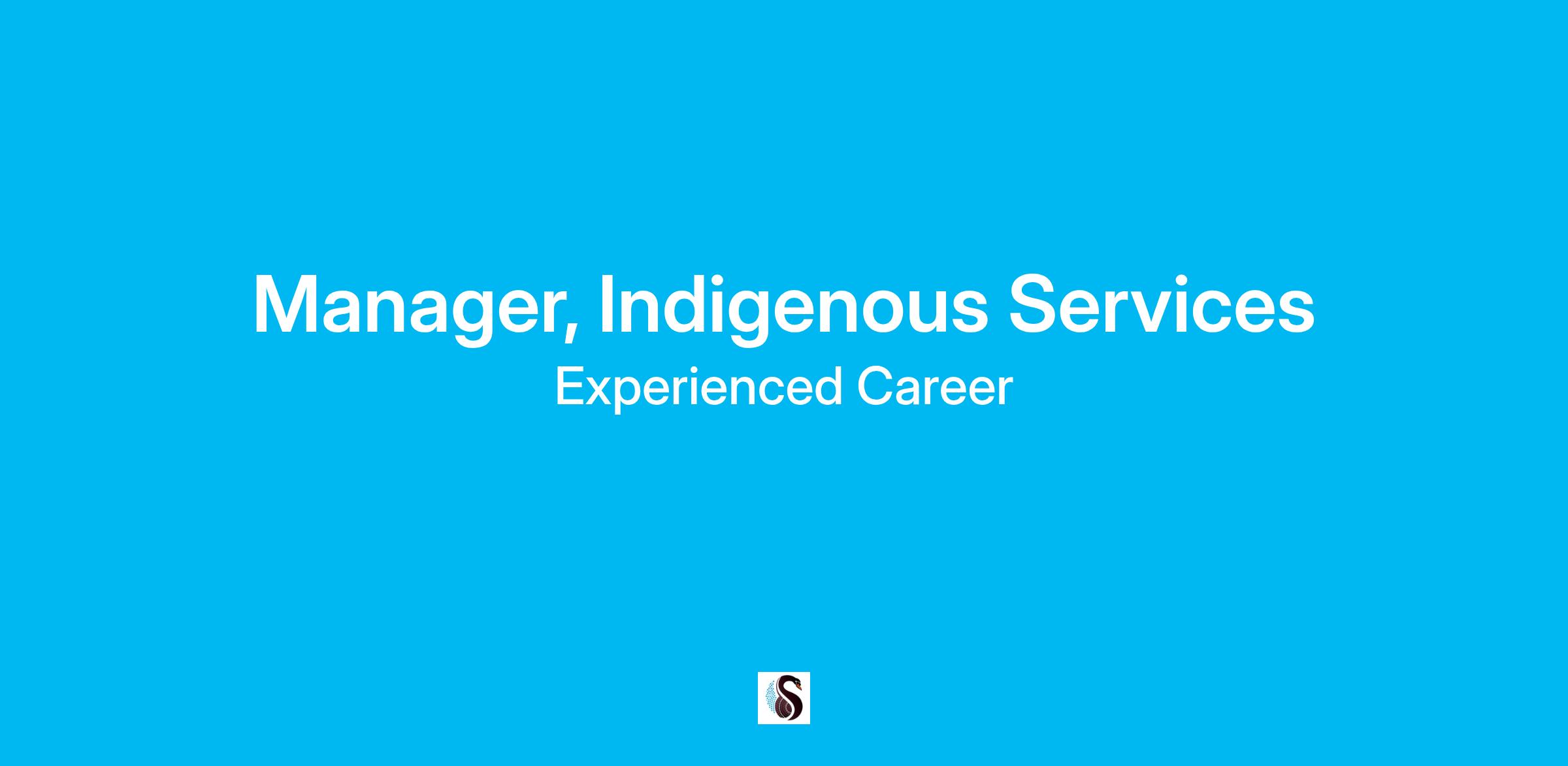 Manager, Indigenous Services
Experienced Career